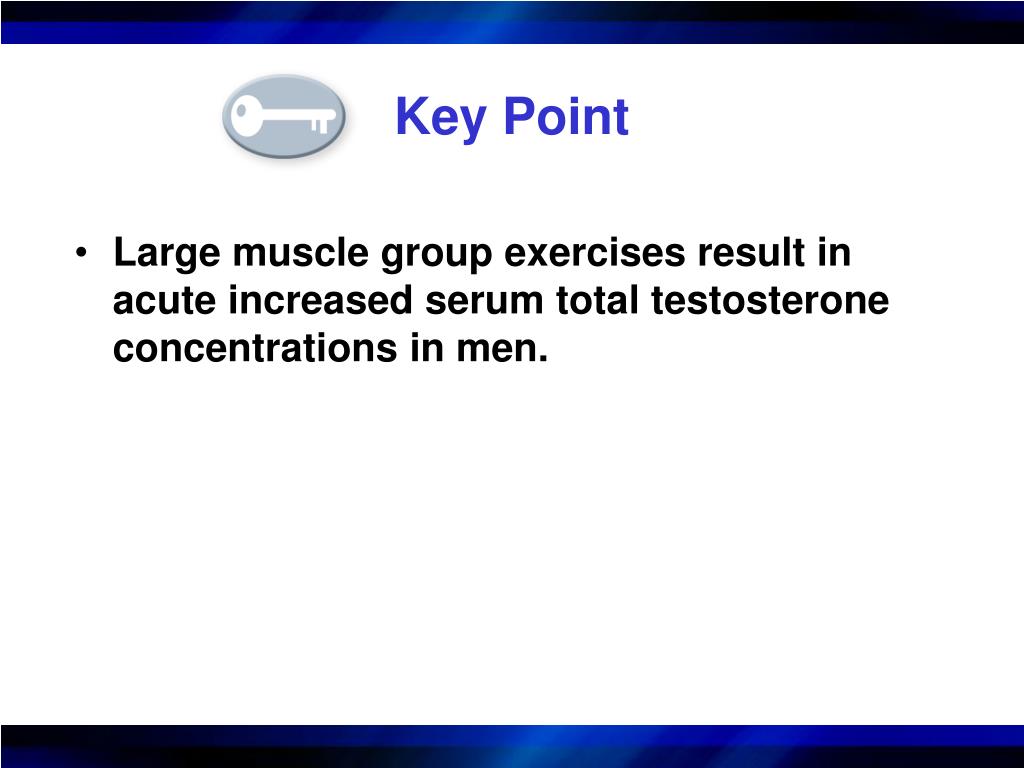 Key Point

• Large muscle group exercises result in acute increased serum total testosterone concentrations in men.